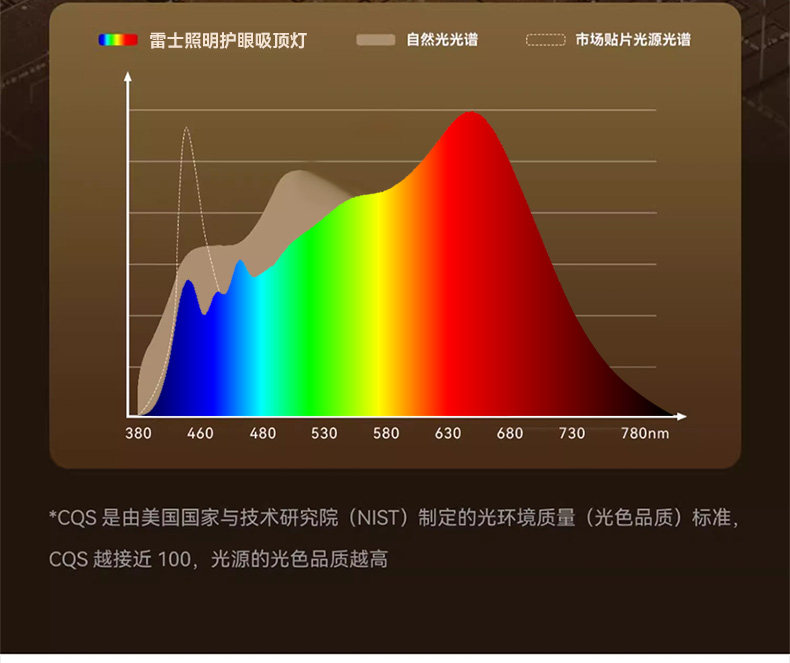 雷士照明护眼吸顶灯 自然光光谱 市场贴片光源光谱

380 460 480 530 580 630 680 730 780nm

*CQS 是由美国国家与技术研究院（NIST）制定的光环境质量（光色品质）标准，CQS 越接近 100，光源的光色品质越高